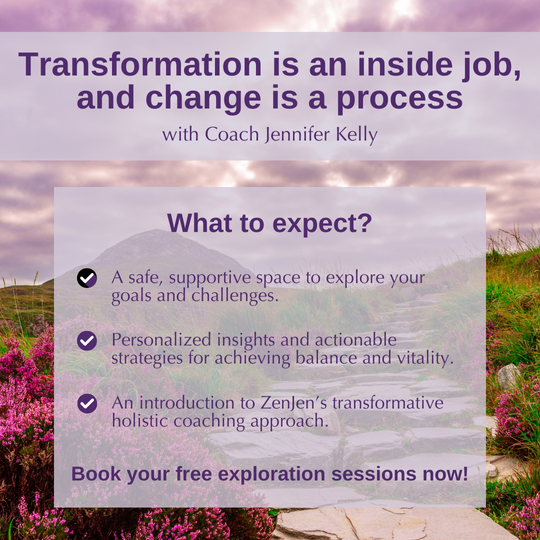 Transformation is an inside job, and change is a process

with Coach Jennifer Kelly

What to expect?

A safe, supportive space to explore your goals and challenges.

Personalized insights and actionable strategies for achieving balance and vitality.

An introduction to ZenJen's transformative holistic coaching approach.

Book your free exploration sessions now!